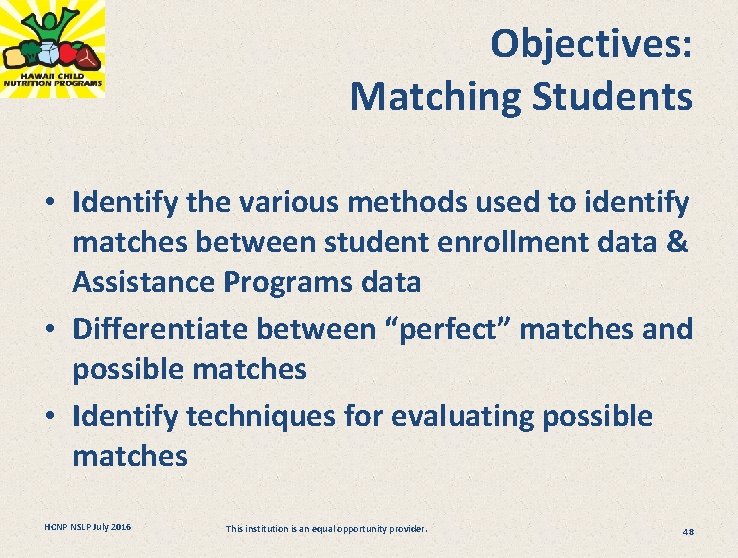 HAWAII CHILD NUTRITION PROGRAMS

Objectives: Matching Students

• Identify the various methods used to identify matches between student enrollment data & Assistance Programs data
• Differentiate between “perfect” matches and possible matches
• Identify techniques for evaluating possible matches

HCNP NSLP July 2016

This institution is an equal opportunity provider.

48